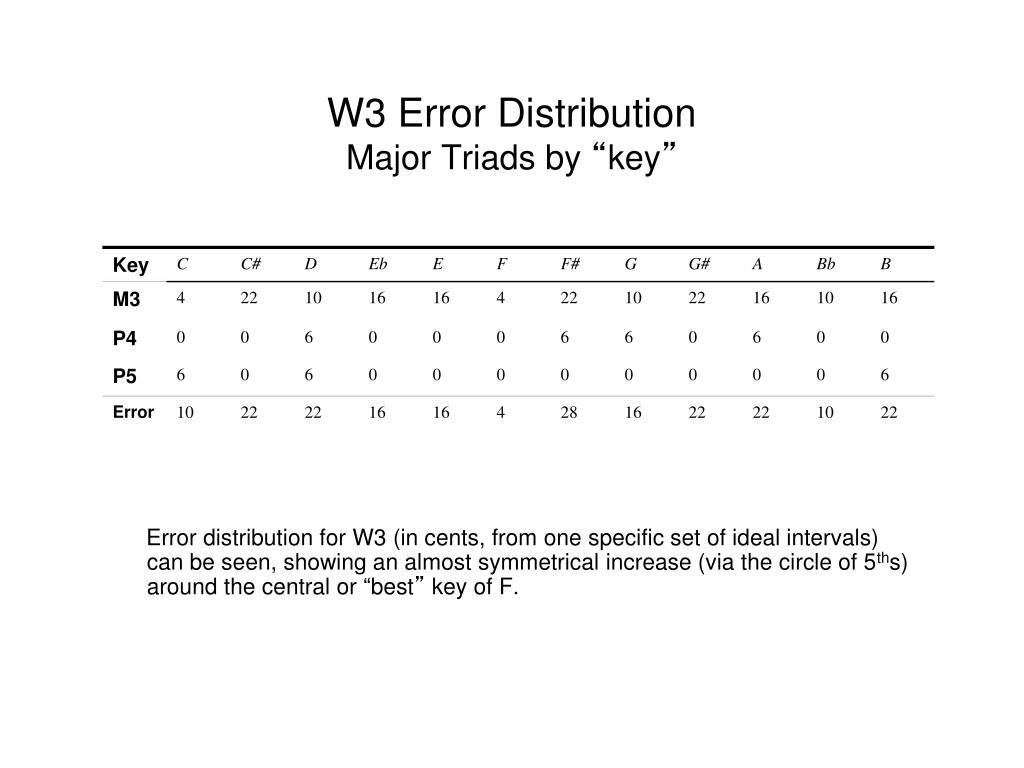 W3 Error Distribution
Major Triads by “key”

| Key | C | C# | D | Eb | E | F | F# | G | G# | A | Bb | B |
|---|---|---|---|---|---|---|---|---|---|---|---|---|
| M3 | 4 | 22 | 10 | 16 | 16 | 4 | 22 | 10 | 22 | 16 | 10 | 16 |
| P4 | 0 | 0 | 6 | 0 | 0 | 0 | 6 | 6 | 0 | 6 | 0 | 0 |
| P5 | 6 | 0 | 6 | 0 | 0 | 0 | 0 | 0 | 0 | 0 | 0 | 6 |
| Error | 10 | 22 | 22 | 16 | 16 | 4 | 28 | 16 | 22 | 22 | 10 | 22 |

Error distribution for W3 (in cents, from one specific set of ideal intervals) can be seen, showing an almost symmetrical increase (via the circle of 5$^{th}$s) around the central or “best” key of F.